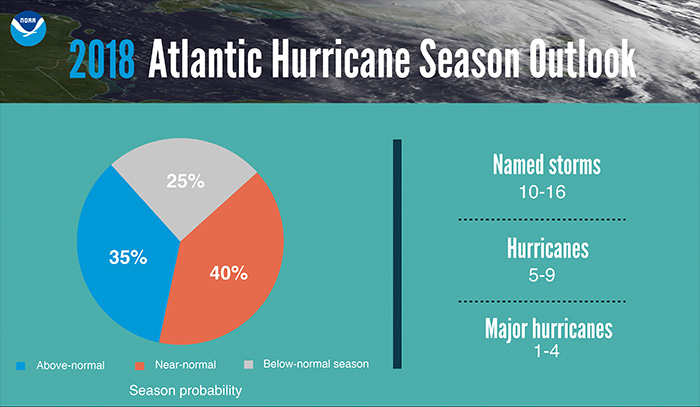 NOAA

2018 Atlantic Hurricane Season Outlook

25%

35%

40%

Above-normal

Near-normal

Below-normal season

Season probability

Named storms
10-16

Hurricanes
5-9

Major hurricanes
1-4